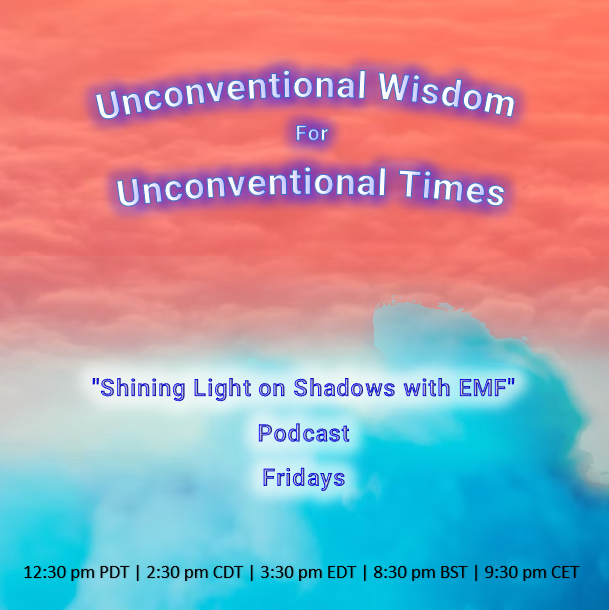 Unconventional Wisdom
For
Unconventional Times

"Shining Light on Shadows with EMF"
Podcast
Fridays

12:30 pm PDT | 2:30 pm CDT | 3:30 pm EDT | 8:30 pm BST | 9:30 pm CET